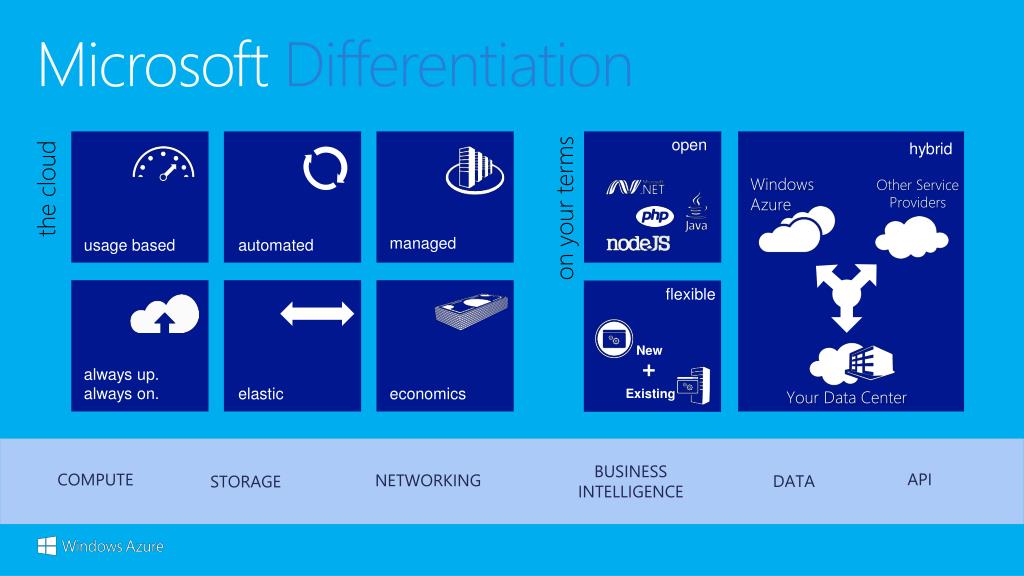 Microsoft Differentiation

the cloud

usage based

automated

managed

always up.
always on.

elastic

economics

on your terms

open

Microsoft .NET

php

Java

nodeJS

flexible

New
+
Existing

hybrid

Windows Azure

Other Service Providers

Your Data Center

COMPUTE

STORAGE

NETWORKING

BUSINESS INTELLIGENCE

DATA

API

Windows Azure